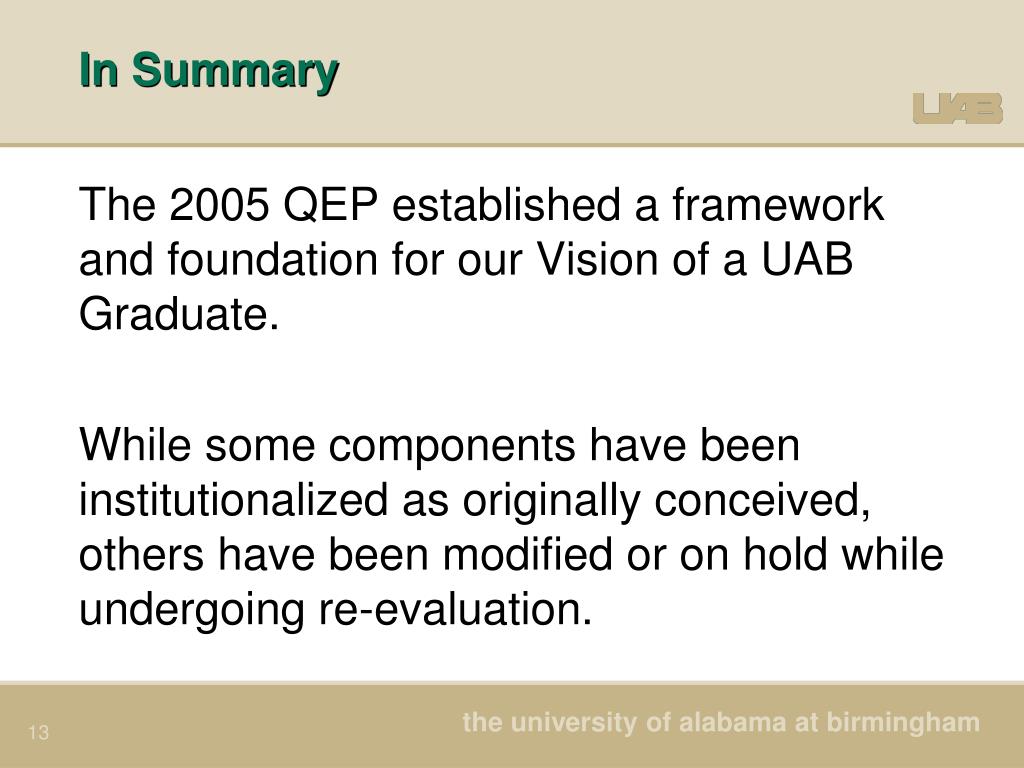 In Summary

UAB

The 2005 QEP established a framework and foundation for our Vision of a UAB Graduate.

While some components have been institutionalized as originally conceived, others have been modified or on hold while undergoing re-evaluation.

13

the university of alabama at birmingham